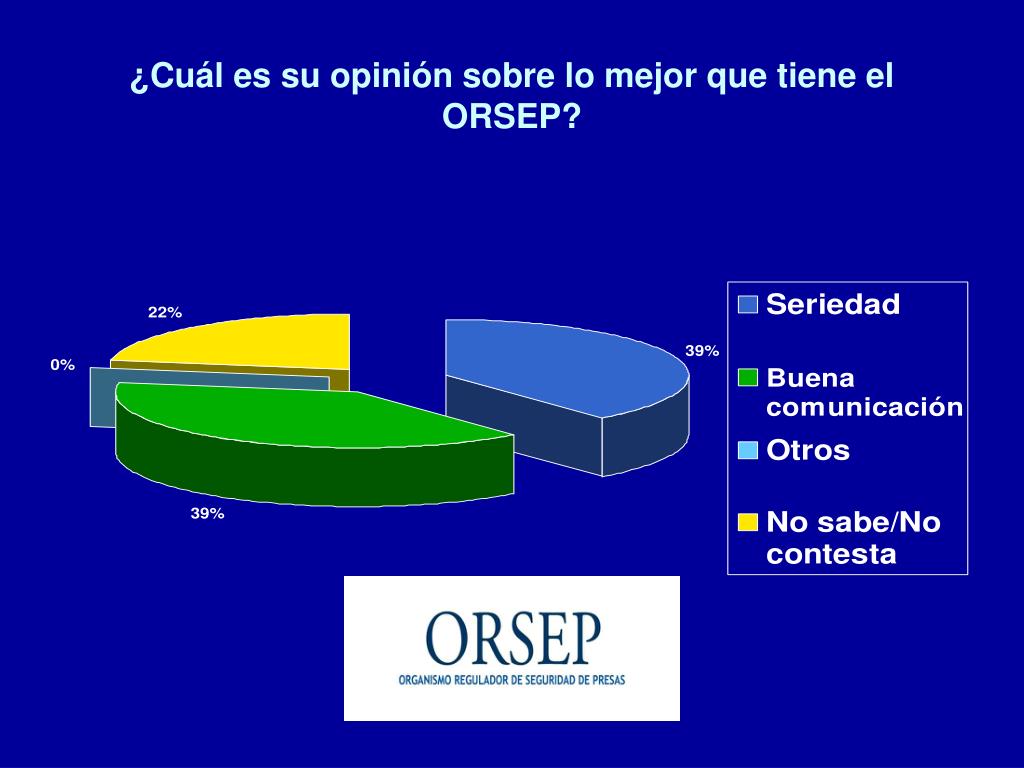 ¿Cuál es su opinión sobre lo mejor que tiene el ORSEP?

22%

0%

39%

39%

Seriedad

Buena comunicación

Otros

No sabe/No contesta

ORSEP

ORGANISMO REGULADOR DE SEGURIDAD DE PRESAS